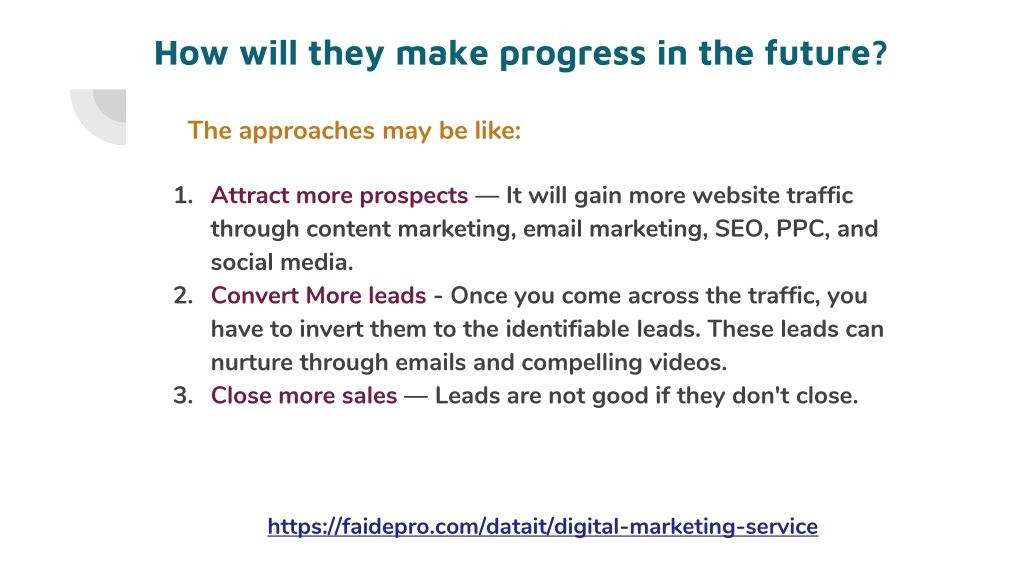 How will they make progress in the future?

The approaches may be like:

1. Attract more prospects — It will gain more website traffic through content marketing, email marketing, SEO, PPC, and social media.
2. Convert More leads - Once you come across the traffic, you have to invert them to the identifiable leads. These leads can nurture through emails and compelling videos.
3. Close more sales — Leads are not good if they don't close.

https://faidepro.com/datait/digital-marketing-service